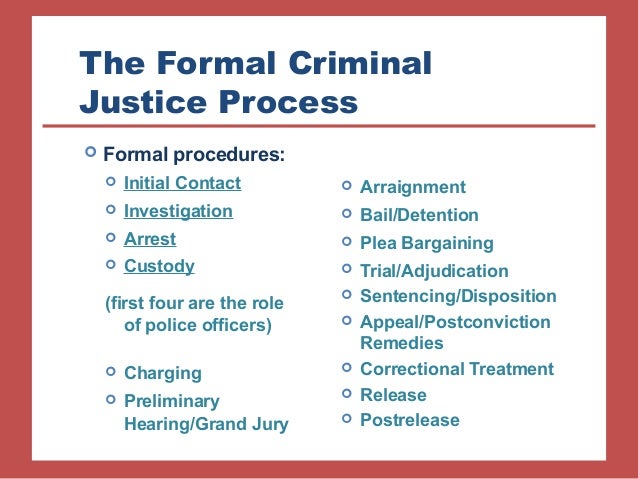 The Formal Criminal Justice Process

Formal procedures:

Initial Contact
Investigation
Arrest
Custody

(first four are the role of police officers)

Charging
Preliminary Hearing/Grand Jury

Arraignment
Bail/Detention
Plea Bargaining
Trial/Adjudication
Sentencing/Disposition
Appeal/Postconviction Remedies
Correctional Treatment
Release
Postrelease